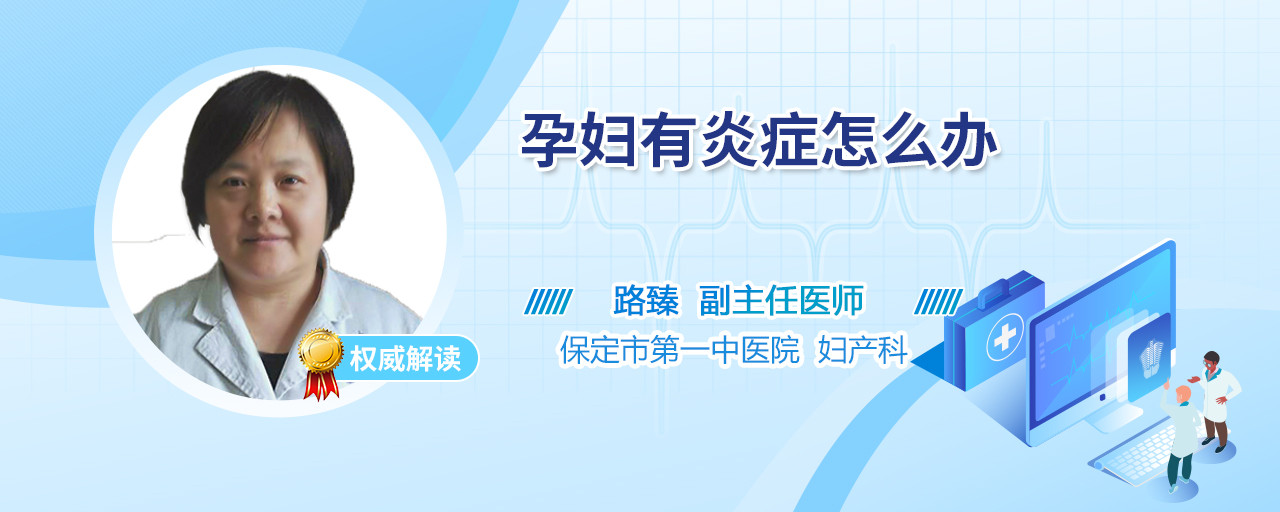 孕妇有炎症怎么办

权威解读

路臻 副主任医师

保定市第一中医院 妇产科